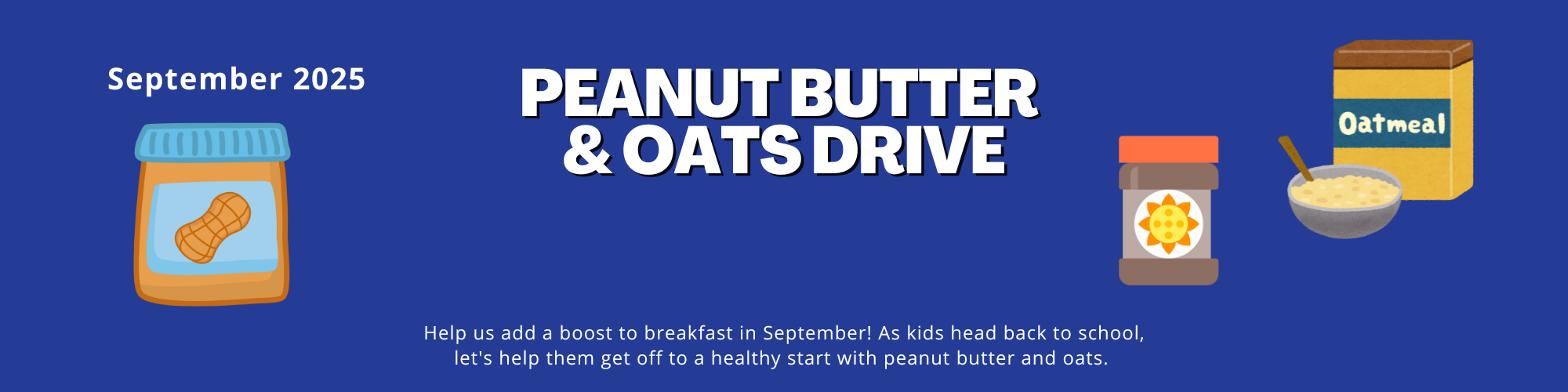 September 2025

PEANUT BUTTER & OATS DRIVE

Oatmeal

Help us add a boost to breakfast in September! As kids head back to school, let's help them get off to a healthy start with peanut butter and oats.